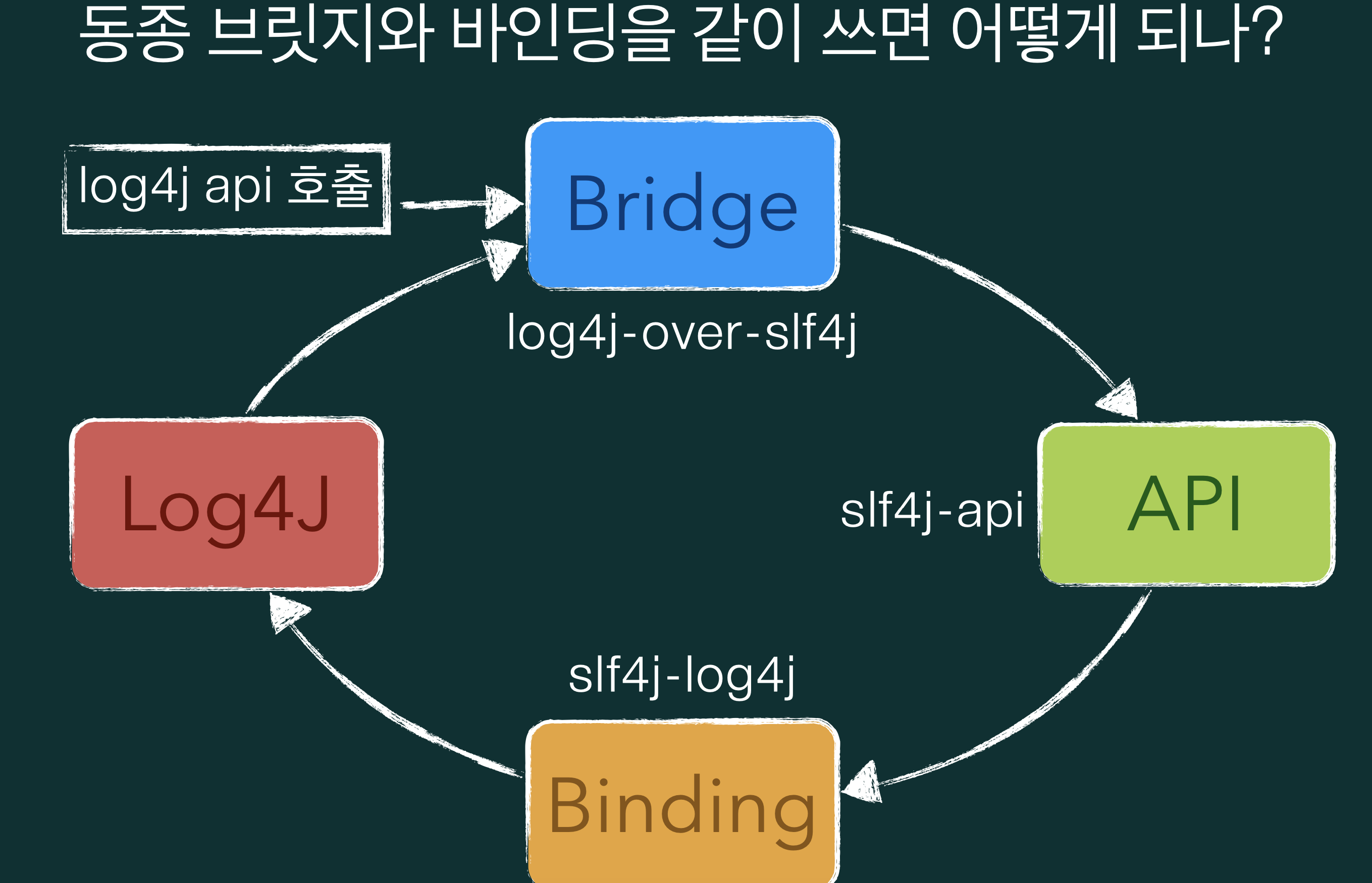 동종 브릿지와 바인딩을 같이 쓰면 어떻게 되나?

log4j api 호출

Bridge

log4j-over-slf4j

Log4J

slf4j-api

API

slf4j-log4j

Binding